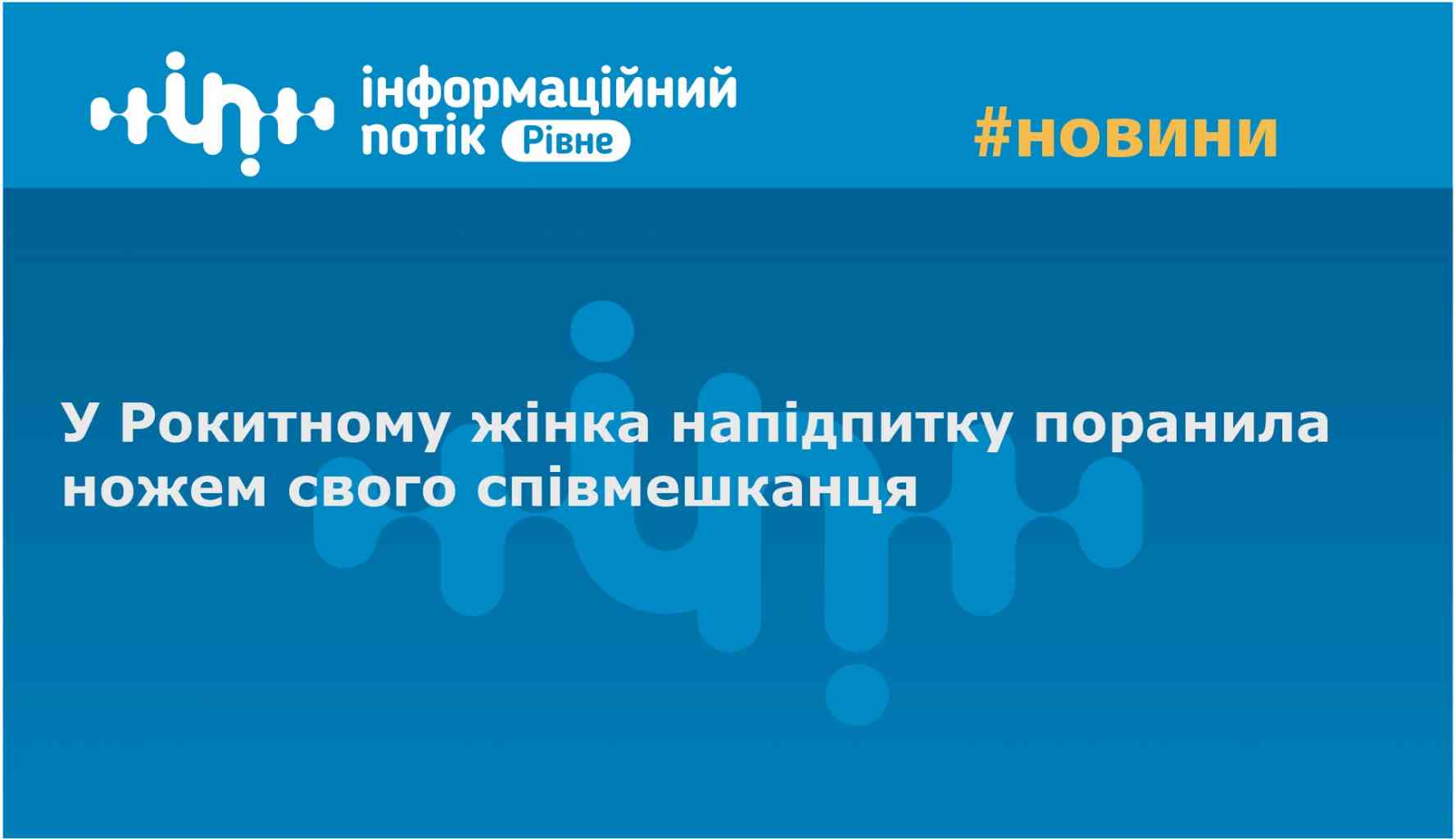 інформаційний потік Рівне

#новини

У Рокитному жінка напідпитку поранила ножем свого співмешканця